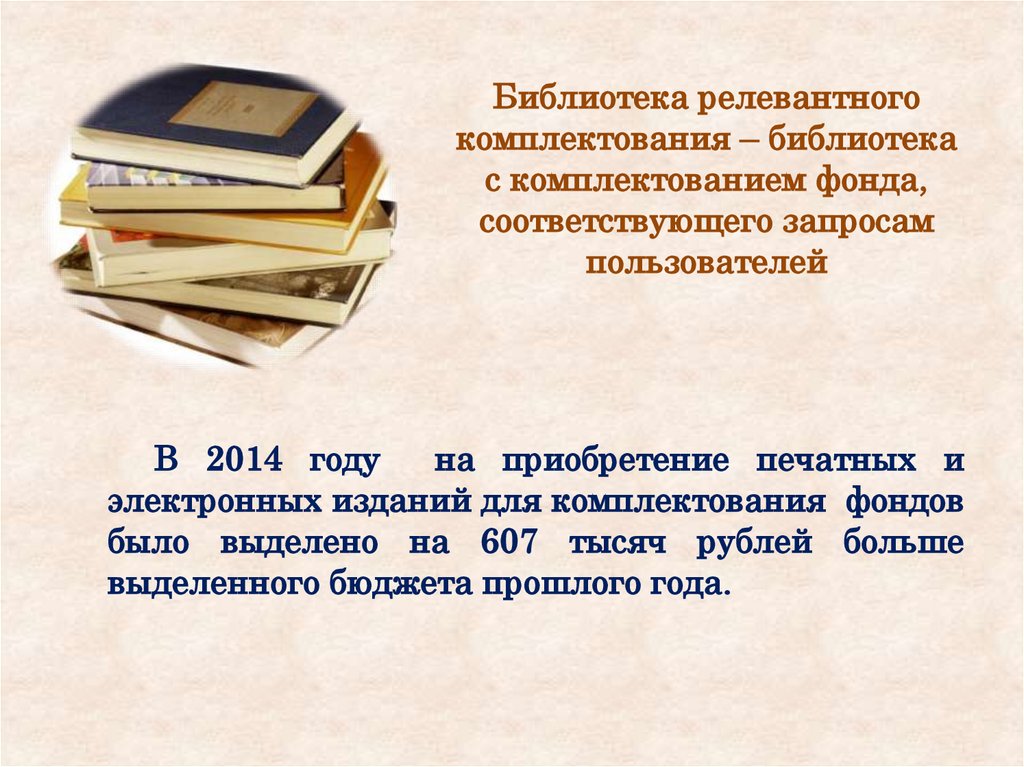 Библиотека релевантного комплектования – библиотека с комплектованием фонда, соответствующего запросам пользователей

В 2014 году на приобретение печатных и электронных изданий для комплектования фондов было выделено на 607 тысяч рублей больше выделенного бюджета прошлого года.